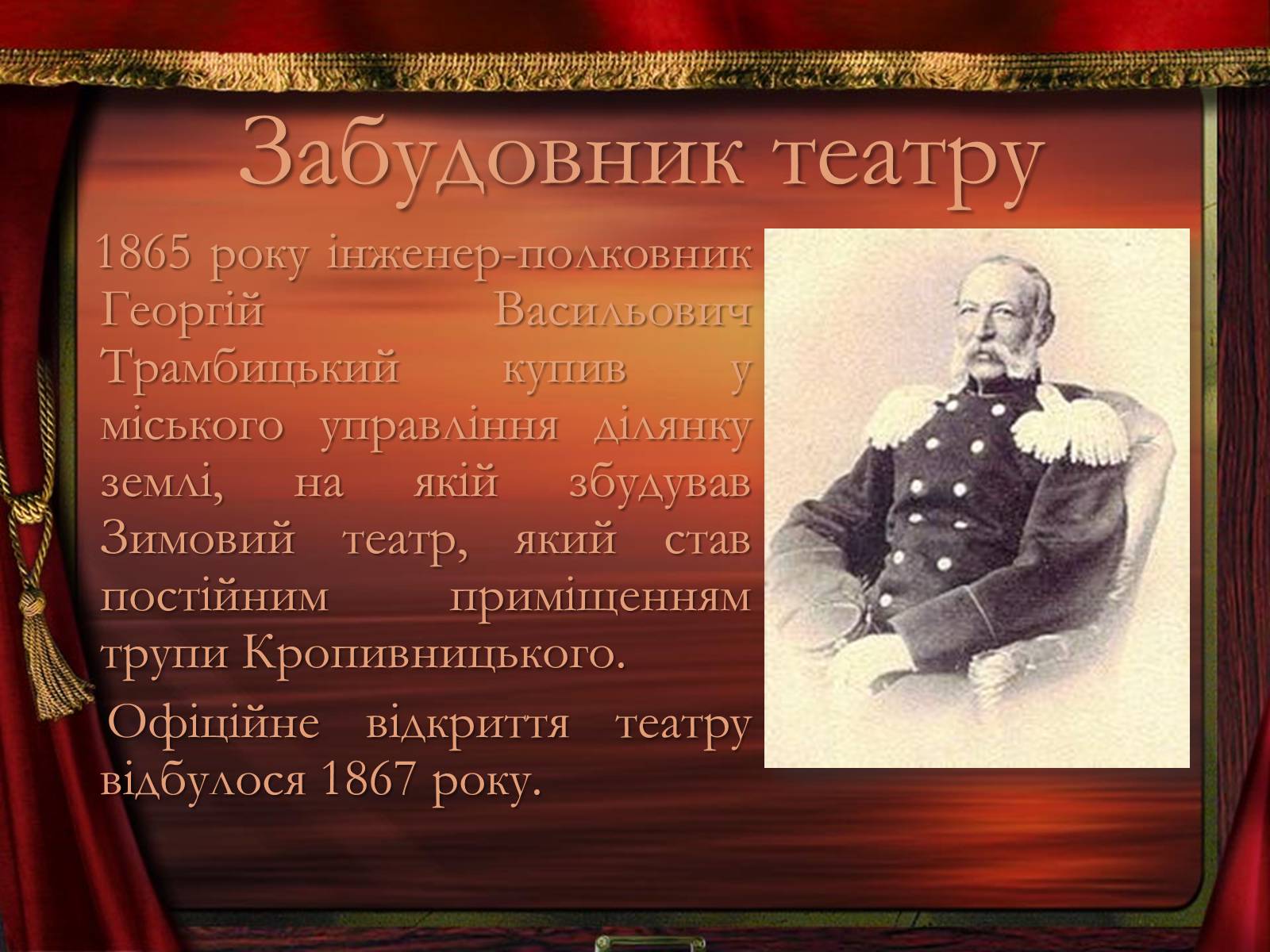 Забудовник театру

1865 року інженер-полковник Георгій Васильович Трамбицький купив у міського управління ділянку землі, на якій збудував Зимовий театр, який став постійним приміщенням трупи Кропивницького.

Офіційне відкриття театру відбулося 1867 року.